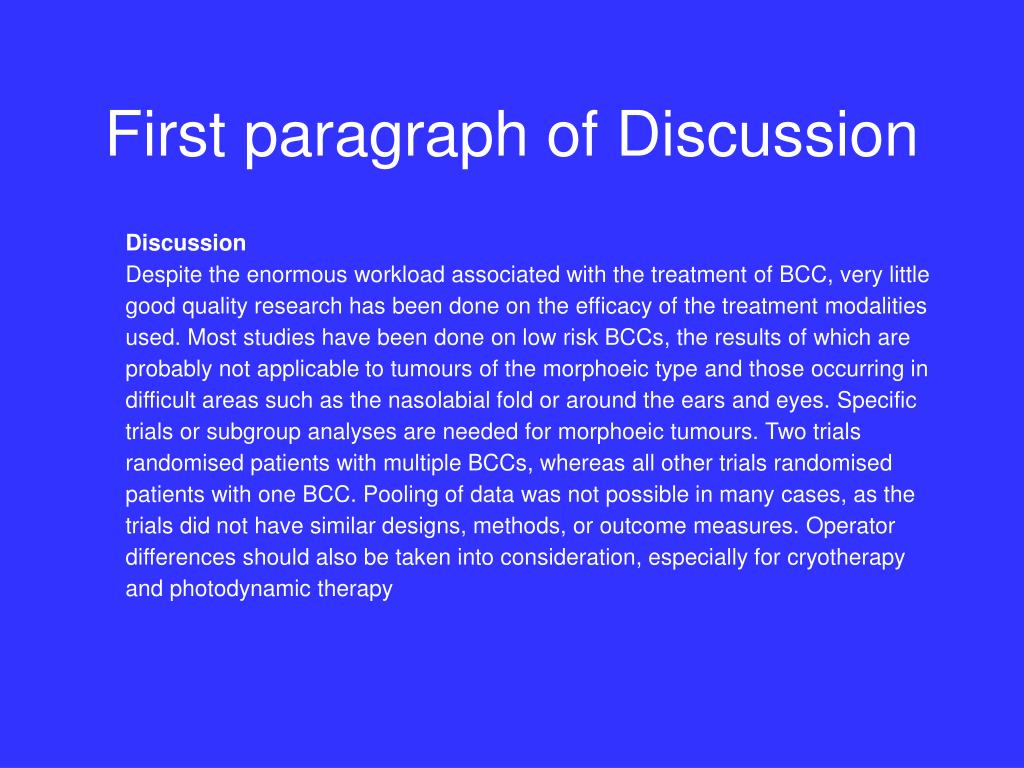 First paragraph of Discussion

Discussion
Despite the enormous workload associated with the treatment of BCC, very little good quality research has been done on the efficacy of the treatment modalities used. Most studies have been done on low risk BCCs, the results of which are probably not applicable to tumours of the morphoeic type and those occurring in difficult areas such as the nasolabial fold or around the ears and eyes. Specific trials or subgroup analyses are needed for morphoeic tumours. Two trials randomised patients with multiple BCCs, whereas all other trials randomised patients with one BCC. Pooling of data was not possible in many cases, as the trials did not have similar designs, methods, or outcome measures. Operator differences should also be taken into consideration, especially for cryotherapy and photodynamic therapy